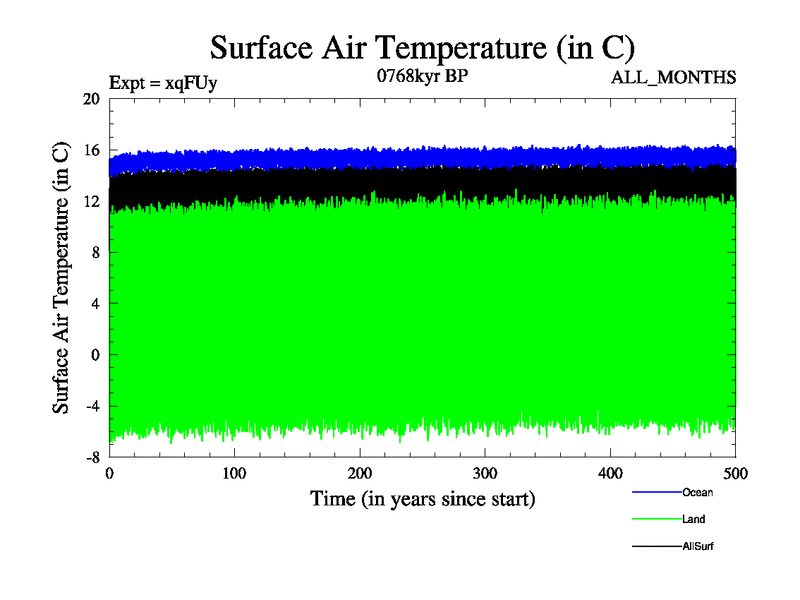 Surface Air Temperature (in C)

Expt = xqFUy

0768kyr BP

ALL_MONTHS

Surface Air Temperature (in C)

20
16
12
8
4
0
-4
-8

0
100
200
300
400
500

Time (in years since start)

Ocean
Land
AllSurf